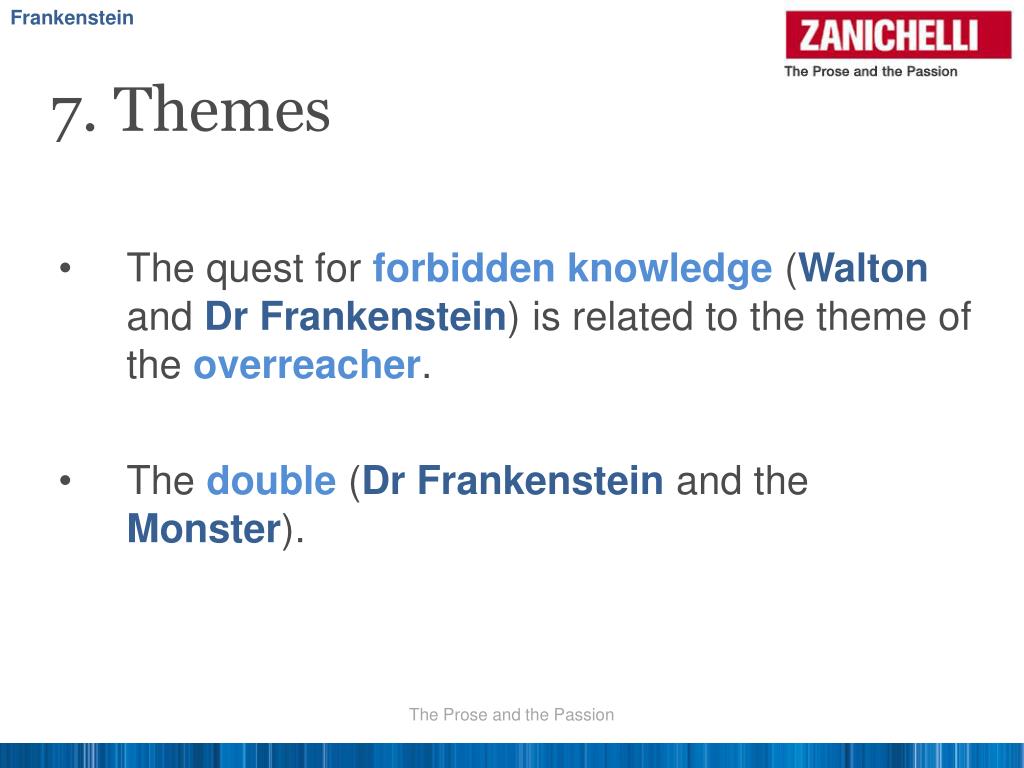 Frankenstein

ZANICHELLI
The Prose and the Passion

7. Themes

• The quest for forbidden knowledge (Walton and Dr Frankenstein) is related to the theme of the overreacher.

• The double (Dr Frankenstein and the Monster).

The Prose and the Passion